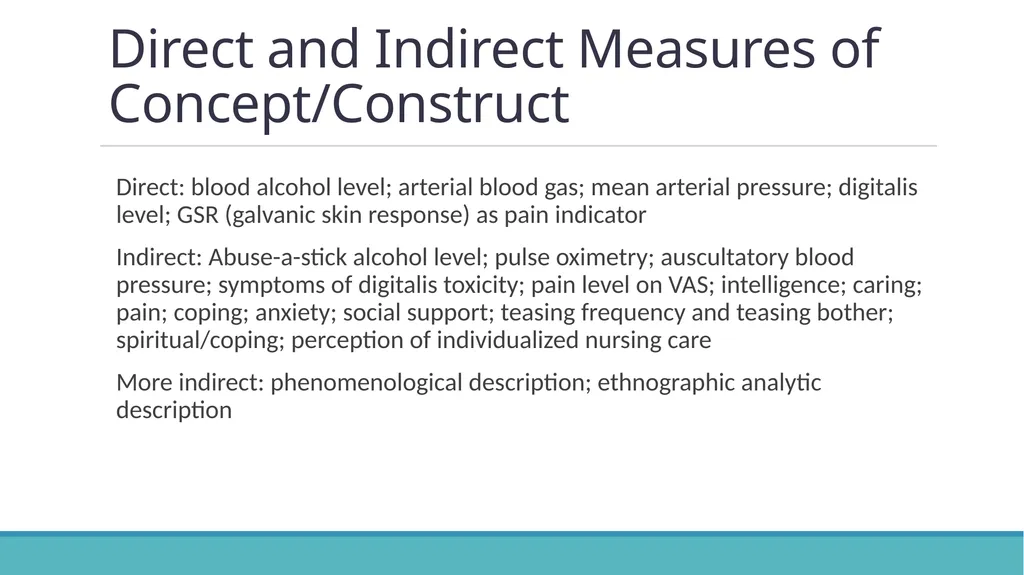 Direct and Indirect Measures of Concept/Construct

Direct: blood alcohol level; arterial blood gas; mean arterial pressure; digitalis level; GSR (galvanic skin response) as pain indicator

Indirect: Abuse-a-stick alcohol level; pulse oximetry; auscultatory blood pressure; symptoms of digitalis toxicity; pain level on VAS; intelligence; caring; pain; coping; anxiety; social support; teasing frequency and teasing bother; spiritual/coping; perception of individualized nursing care

More indirect: phenomenological description; ethnographic analytic description